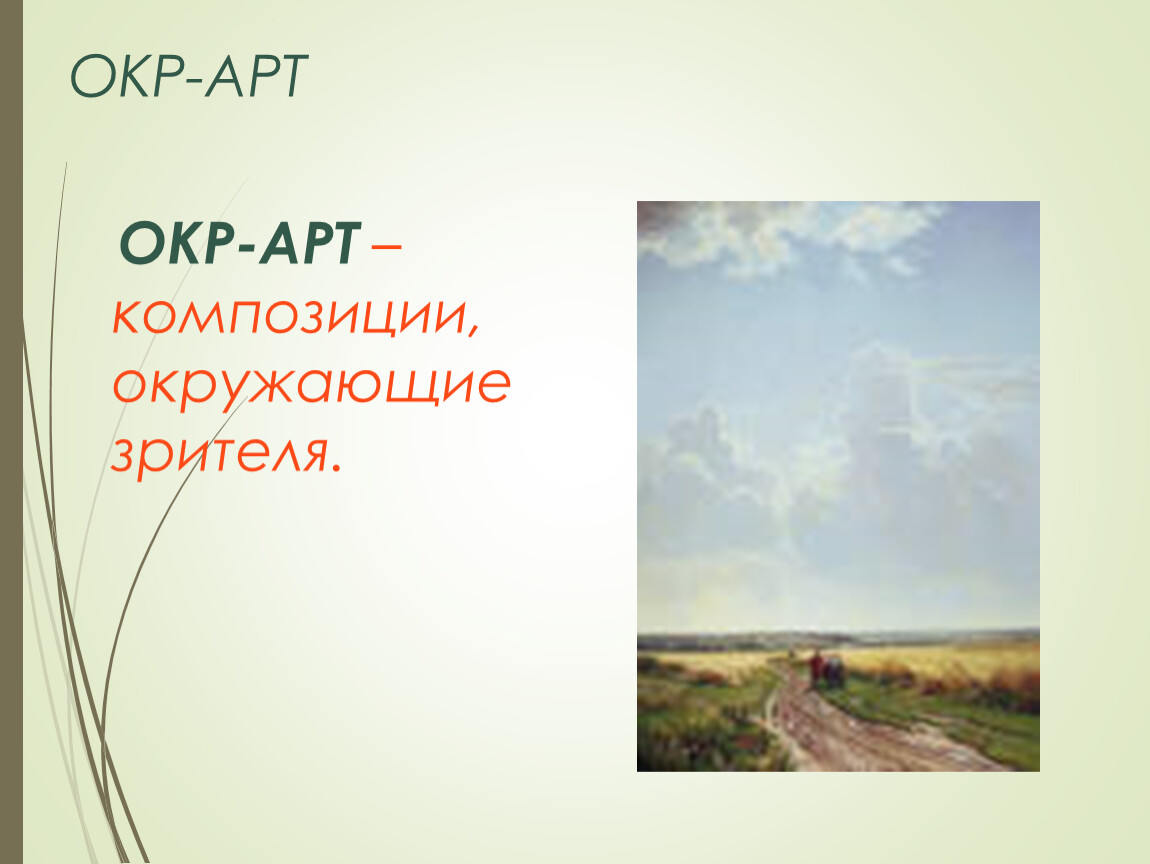 ОКР-АРТ

ОКР-АРТ – композиции, окружающие зрителя.